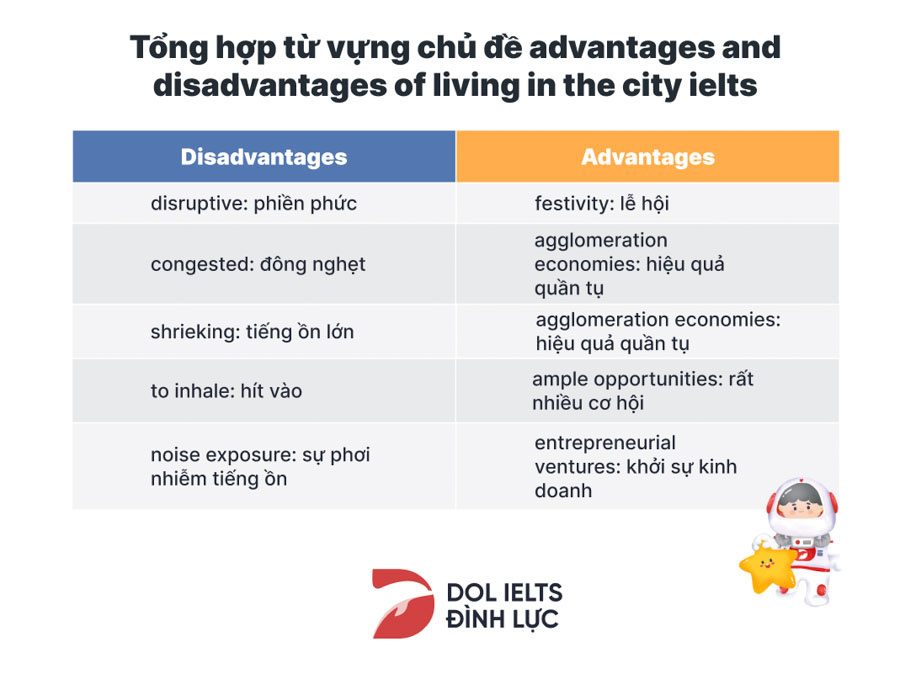 Tổng hợp từ vựng chủ đề advantages and disadvantages of living in the city ielts

| Disadvantages | Advantages |
|---|---|
| disruptive: phiền phức | festivity: lễ hội |
| congested: đông nghẹt | agglomeration economies: hiệu quả quần tụ |
| shrieking: tiếng ồn lớn | agglomeration economies: hiệu quả quần tụ |
| to inhale: hít vào | ample opportunities: rất nhiều cơ hội |
| noise exposure: sự phơi nhiễm tiếng ồn | entrepreneurial ventures: khởi sự kinh doanh |

DOL IELTS ĐÌNH LỰC